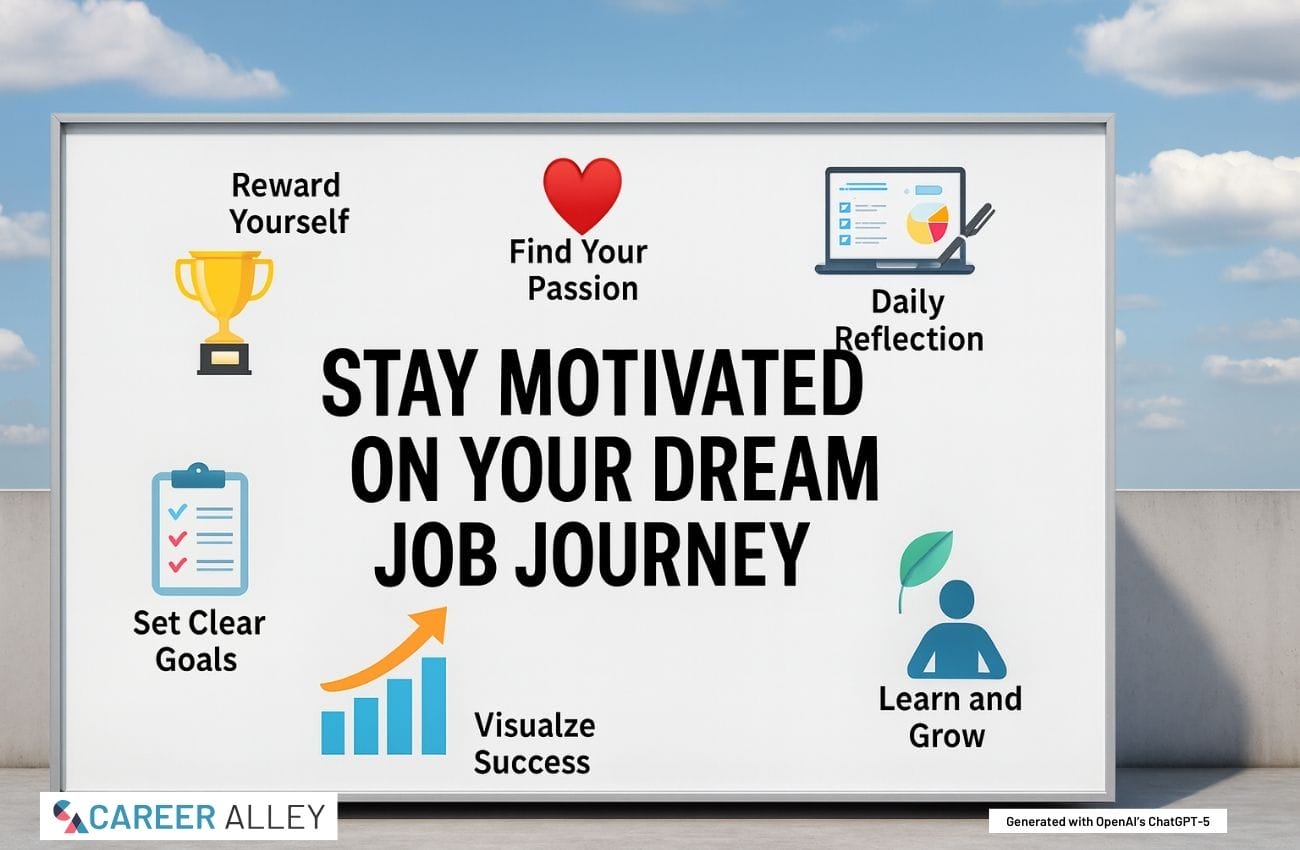 Reward Yourself

Find Your Passion

Daily Reflection

STAY MOTIVATED ON YOUR DREAM JOB JOURNEY

Set Clear Goals

Visualze Success

Learn and Grow

CAREER ALLEY

Generated with OpenAI's ChatGPT-5